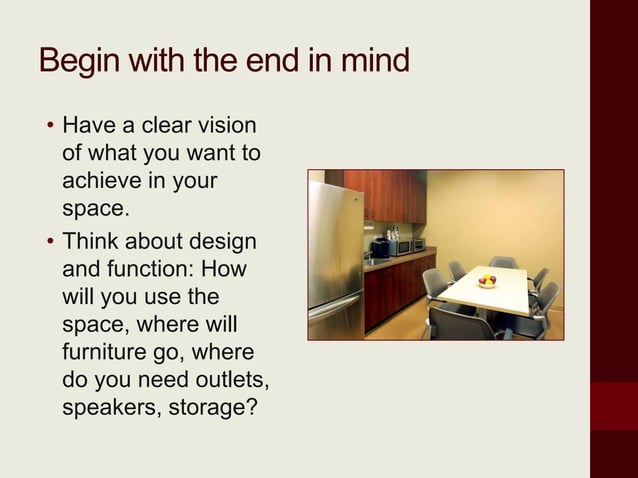 Begin with the end in mind

• Have a clear vision of what you want to achieve in your space.
• Think about design and function: How will you use the space, where will furniture go, where do you need outlets, speakers, storage?